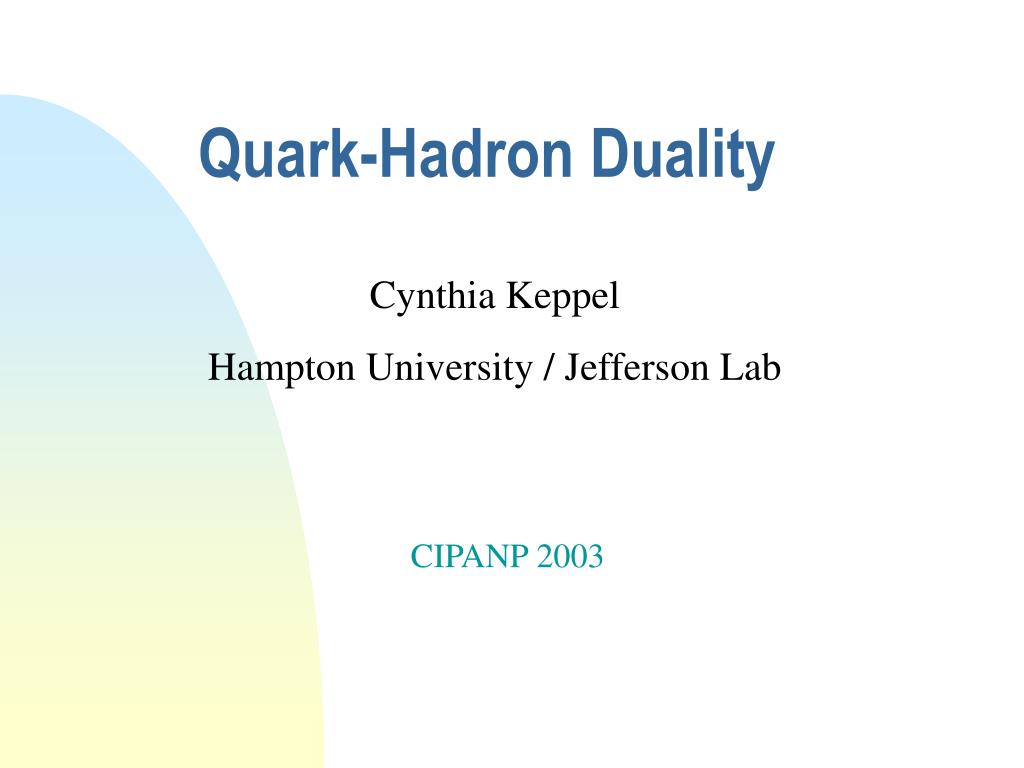 Quark-Hadron Duality

Cynthia Keppel

Hampton University / Jefferson Lab

CIPANP 2003